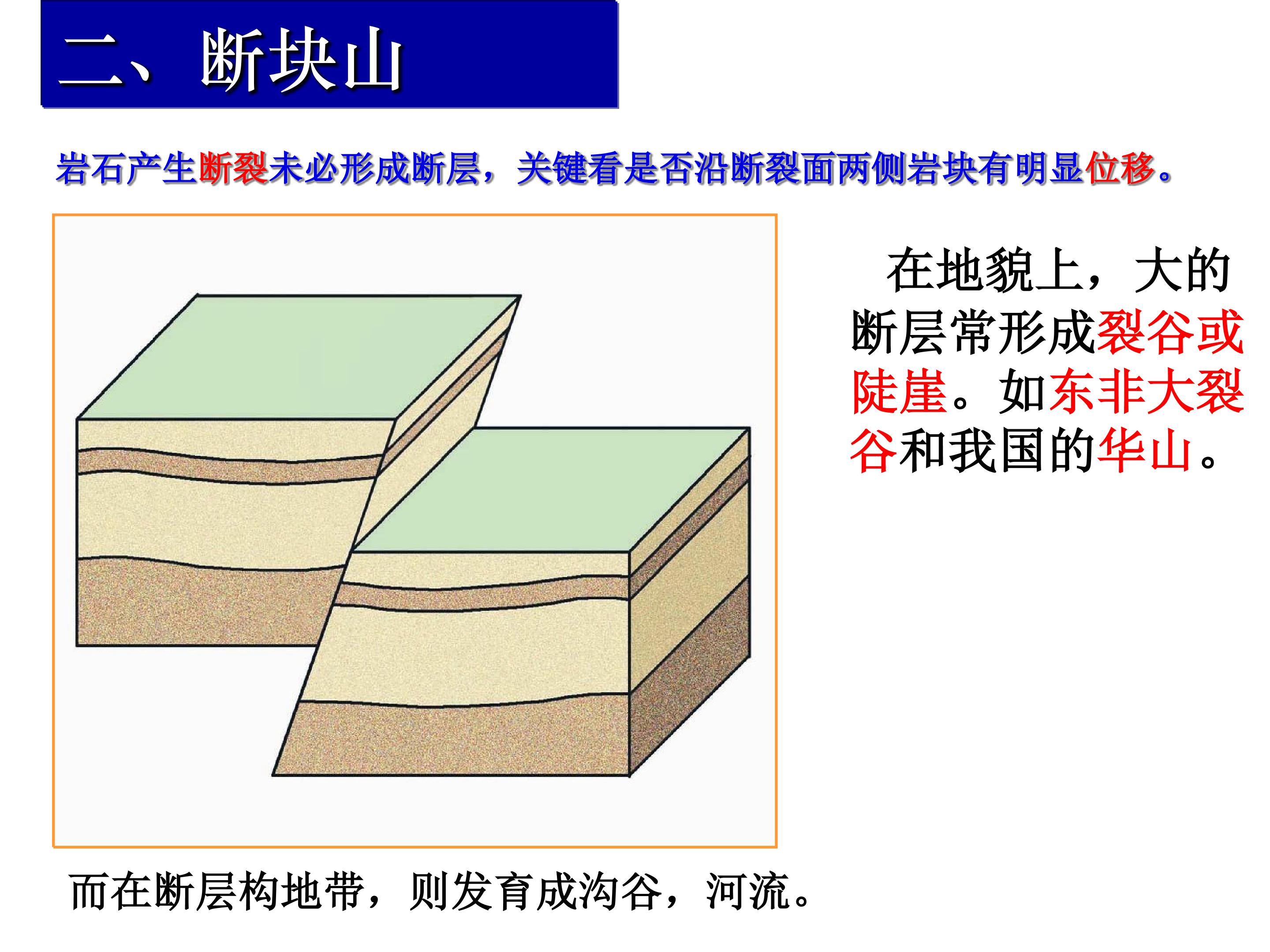 二、断块山

岩石产生断裂未必形成断层，关键看是否沿断裂面两侧岩块有明显位移。

在地貌上，大的断层常形成裂谷或陡崖。如东非大裂谷和我国的华山。

而在断层构地带，则发育成沟谷，河流。